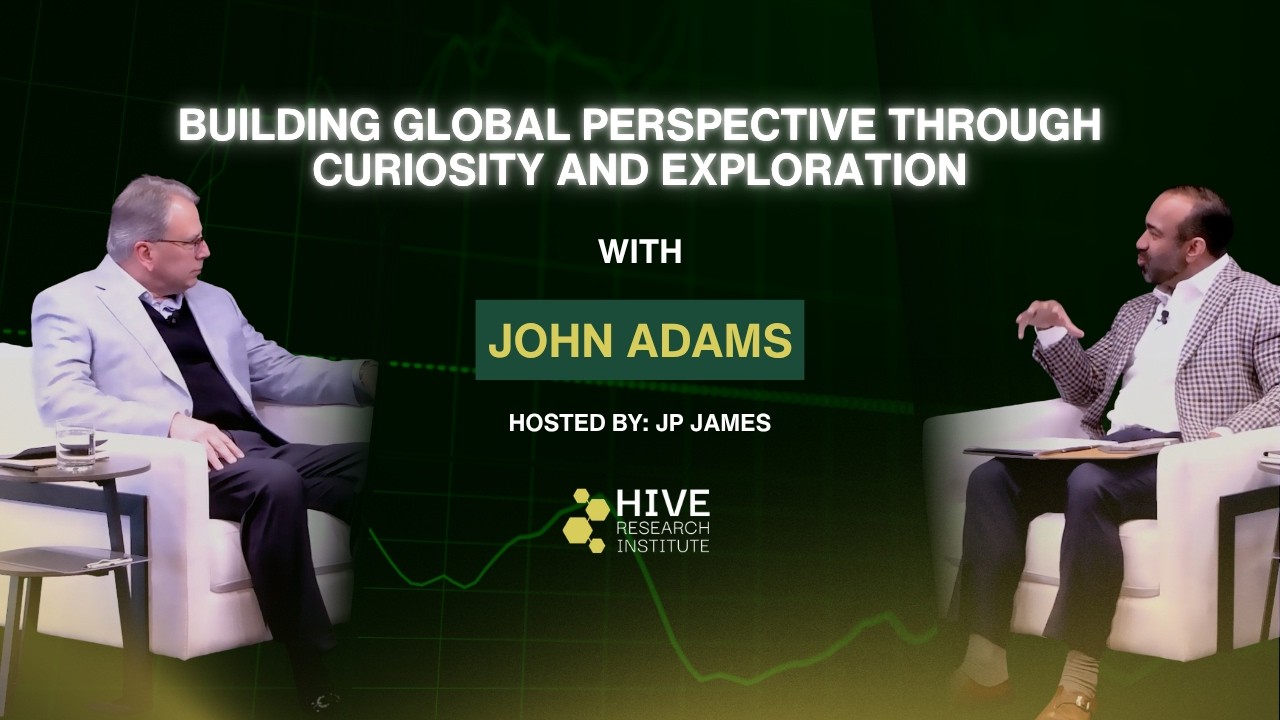 BUILDING GLOBAL PERSPECTIVE THROUGH CURIOSITY AND EXPLORATION

WITH

JOHN ADAMS

HOSTED BY: JP JAMES

HIVE
RESEARCH
INSTITUTE